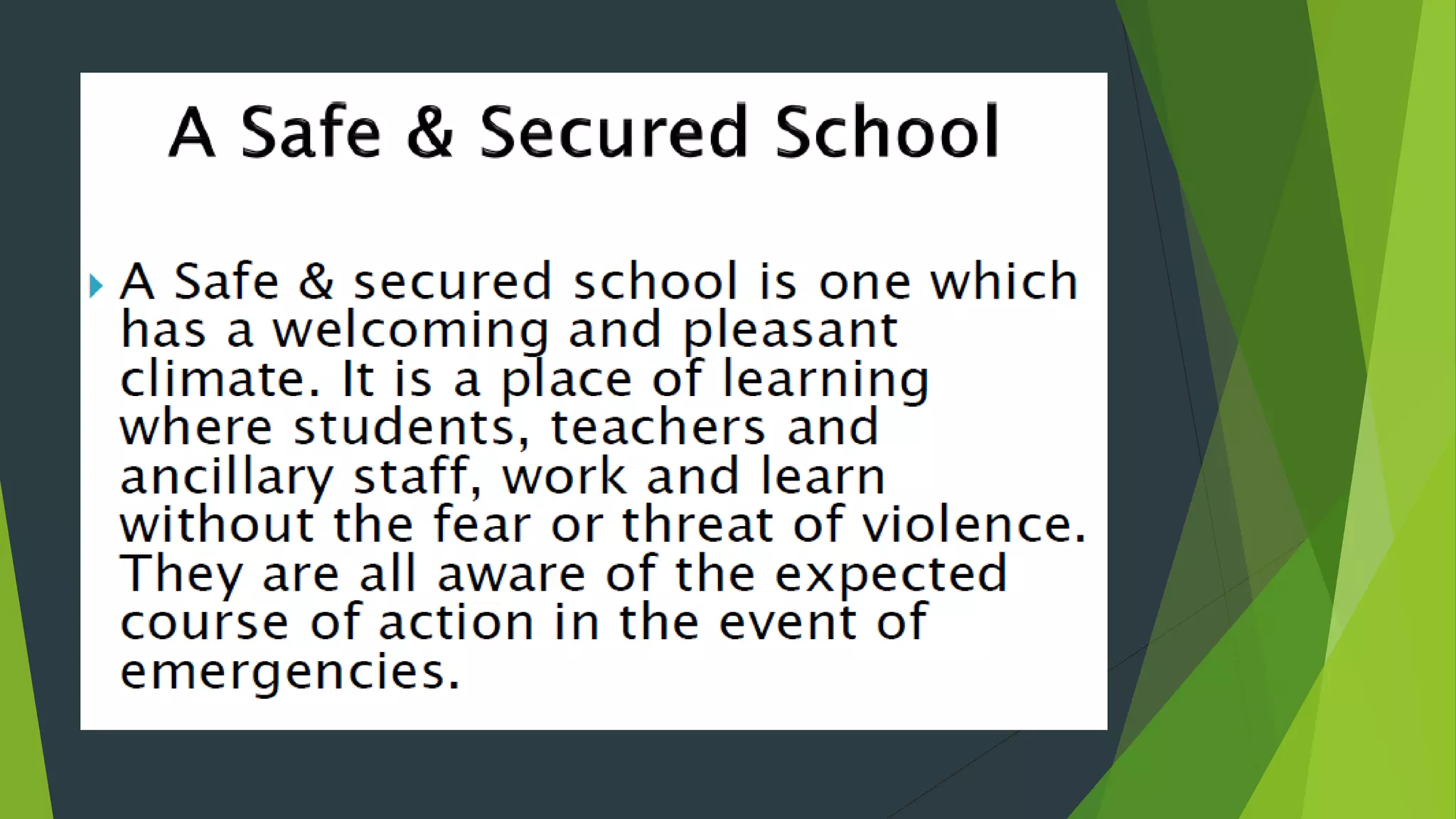 A Safe & Secured School

A Safe & secured school is one which has a welcoming and pleasant climate. It is a place of learning where students, teachers and ancillary staff, work and learn without the fear or threat of violence. They are all aware of the expected course of action in the event of emergencies.